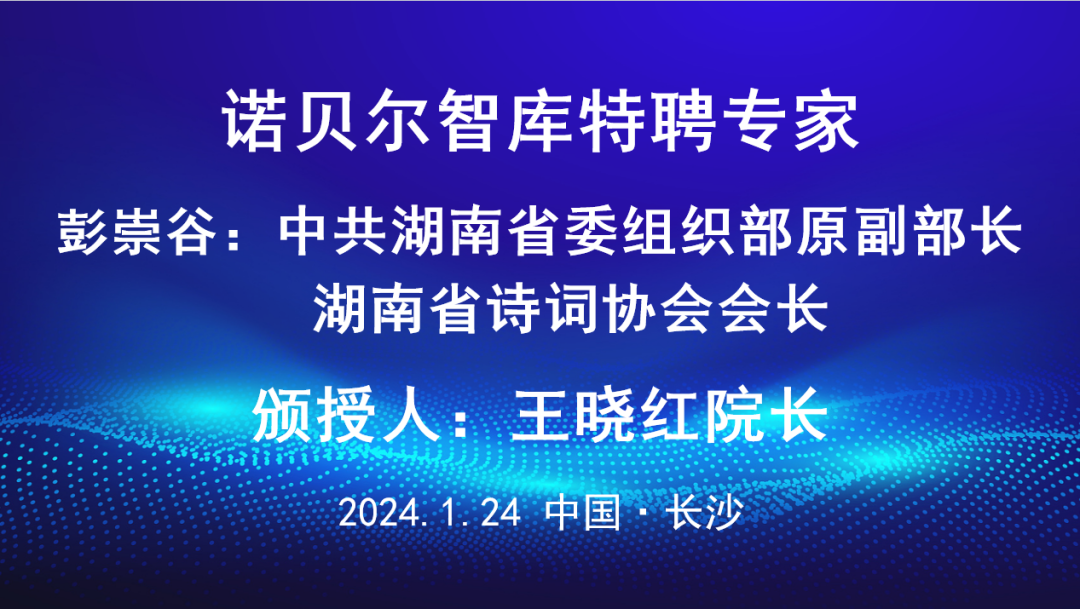 诺贝尔智库特聘专家

彭崇谷：中共湖南省委组织部原副部长
湖南省诗词协会会长

颁授人：王晓红院长

2024.1.24 中国·长沙